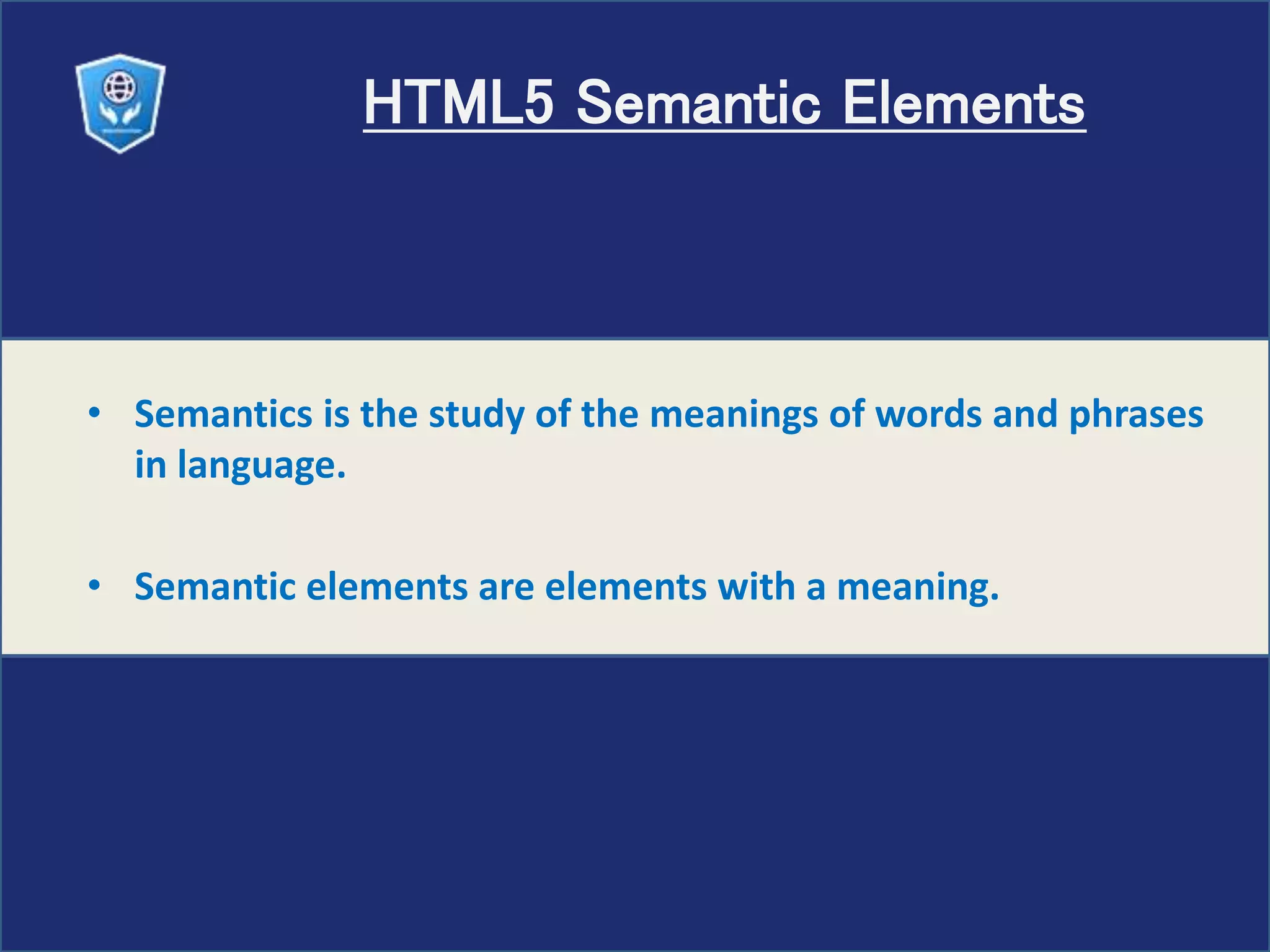 HTML5 Semantic Elements

• Semantics is the study of the meanings of words and phrases in language.

• Semantic elements are elements with a meaning.